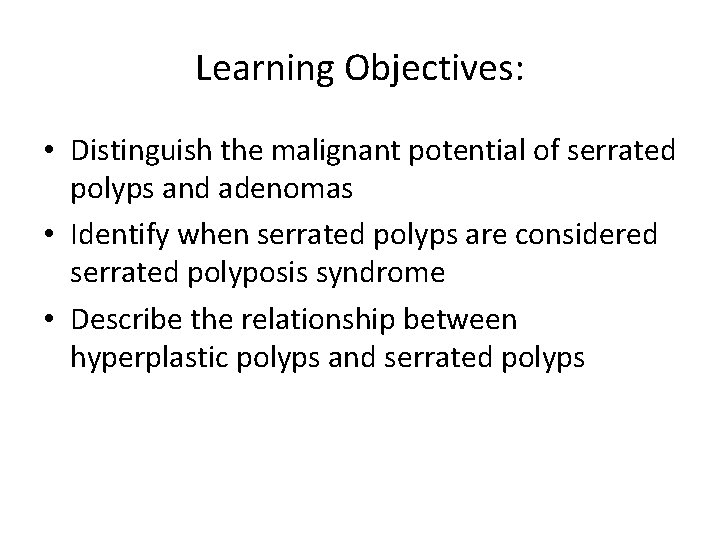 Learning Objectives:

• Distinguish the malignant potential of serrated polyps and adenomas
• Identify when serrated polyps are considered serrated polyposis syndrome
• Describe the relationship between hyperplastic polyps and serrated polyps